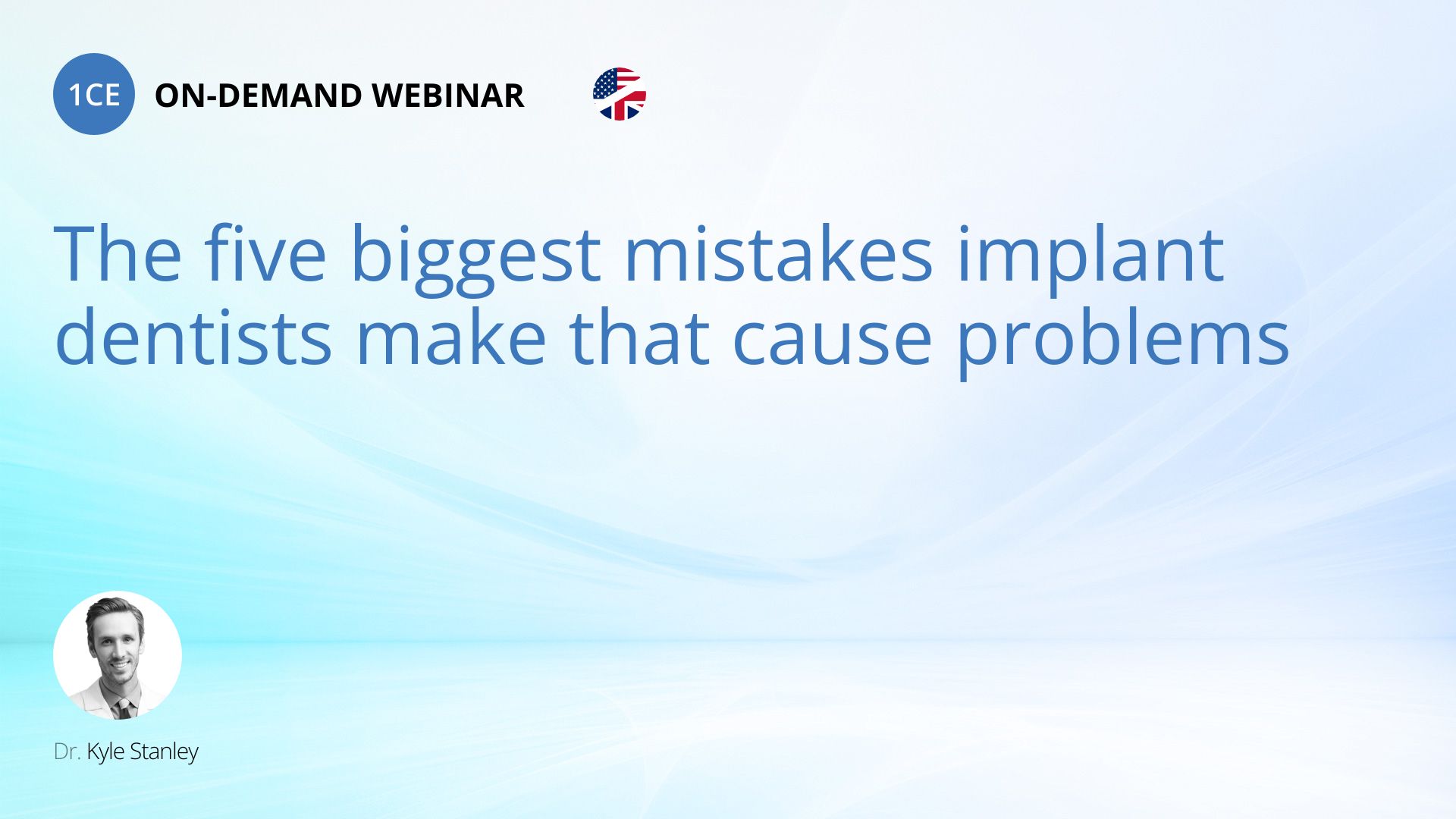 1CE ON-DEMAND WEBINAR

The five biggest mistakes implant dentists make that cause problems

Dr. Kyle Stanley